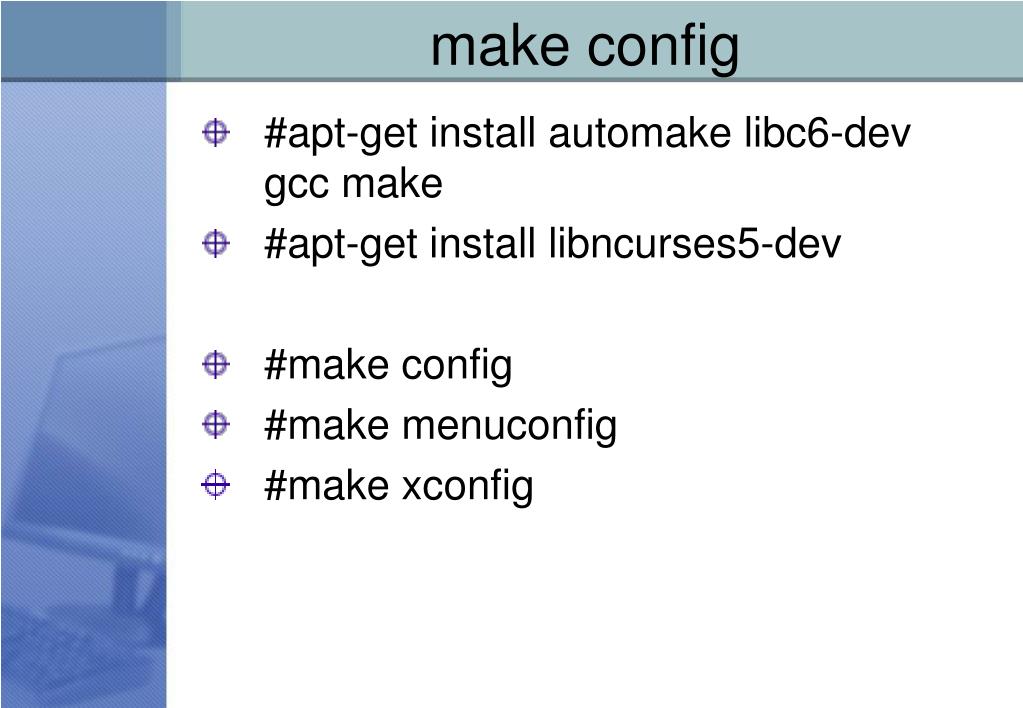 make config

#apt-get install automake libc6-dev gcc make

#apt-get install libncurses5-dev

#make config

#make menuconfig

#make xconfig